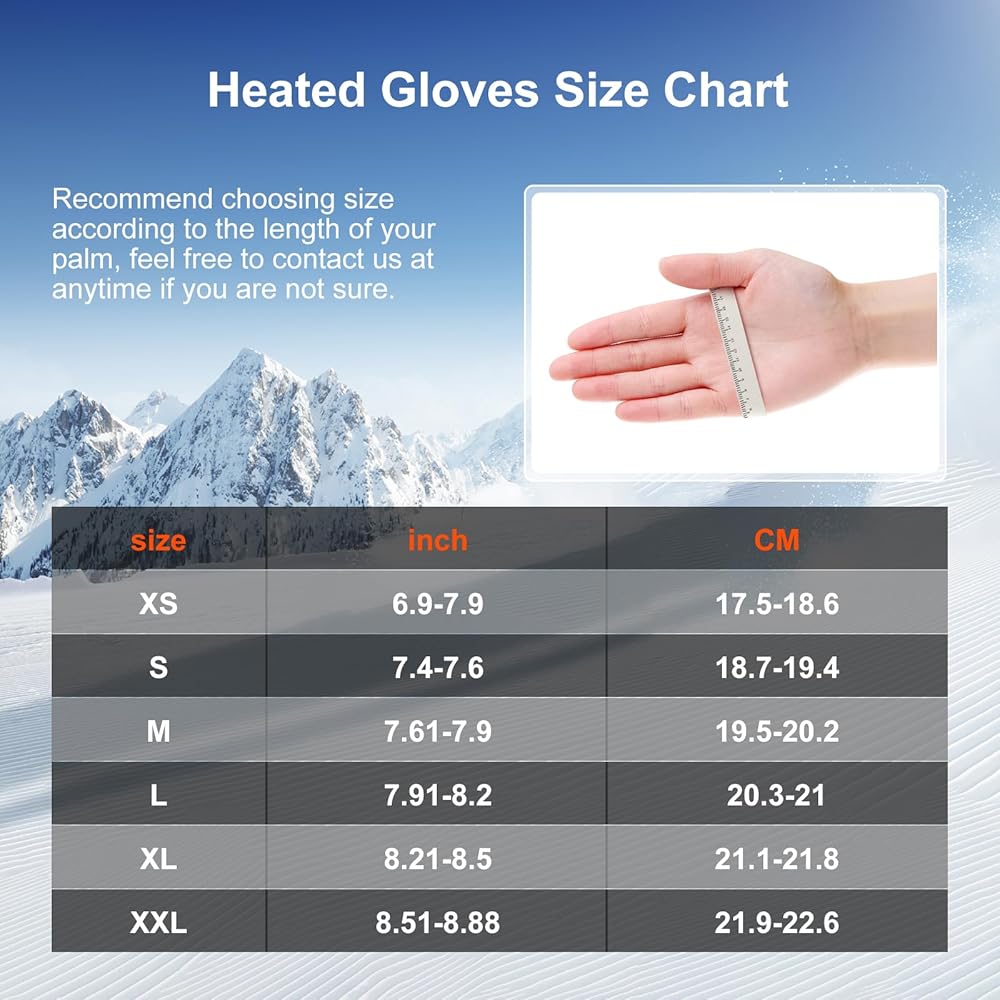 Heated Gloves Size Chart

Recommend choosing size according to the length of your palm, feel free to contact us at anytime if you are not sure.

| size | inch | CM |
|---|---|---|
| XS | 6.9-7.9 | 17.5-18.6 |
| S | 7.4-7.6 | 18.7-19.4 |
| M | 7.61-7.9 | 19.5-20.2 |
| L | 7.91-8.2 | 20.3-21 |
| XL | 8.21-8.5 | 21.1-21.8 |
| XXL | 8.51-8.88 | 21.9-22.6 |